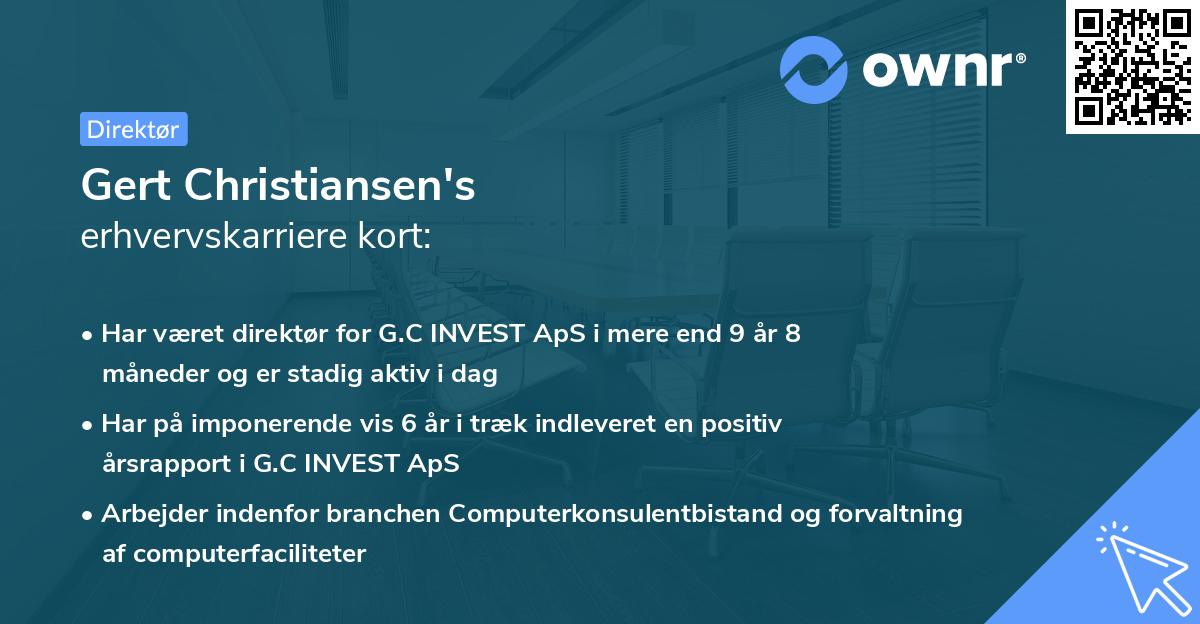 ownr®

Direktør

Gert Christiansen's
erhvervskarriere kort:

• Har været direktør for G.C INVEST ApS i mere end 9 år 8 måneder og er stadig aktiv i dag

• Har på imponerende vis 6 år i træk indleveret en positiv årsrapport i G.C INVEST ApS

• Arbejder indenfor branchen Computerkonsulentbistand og forvaltning af computerfaciliteter